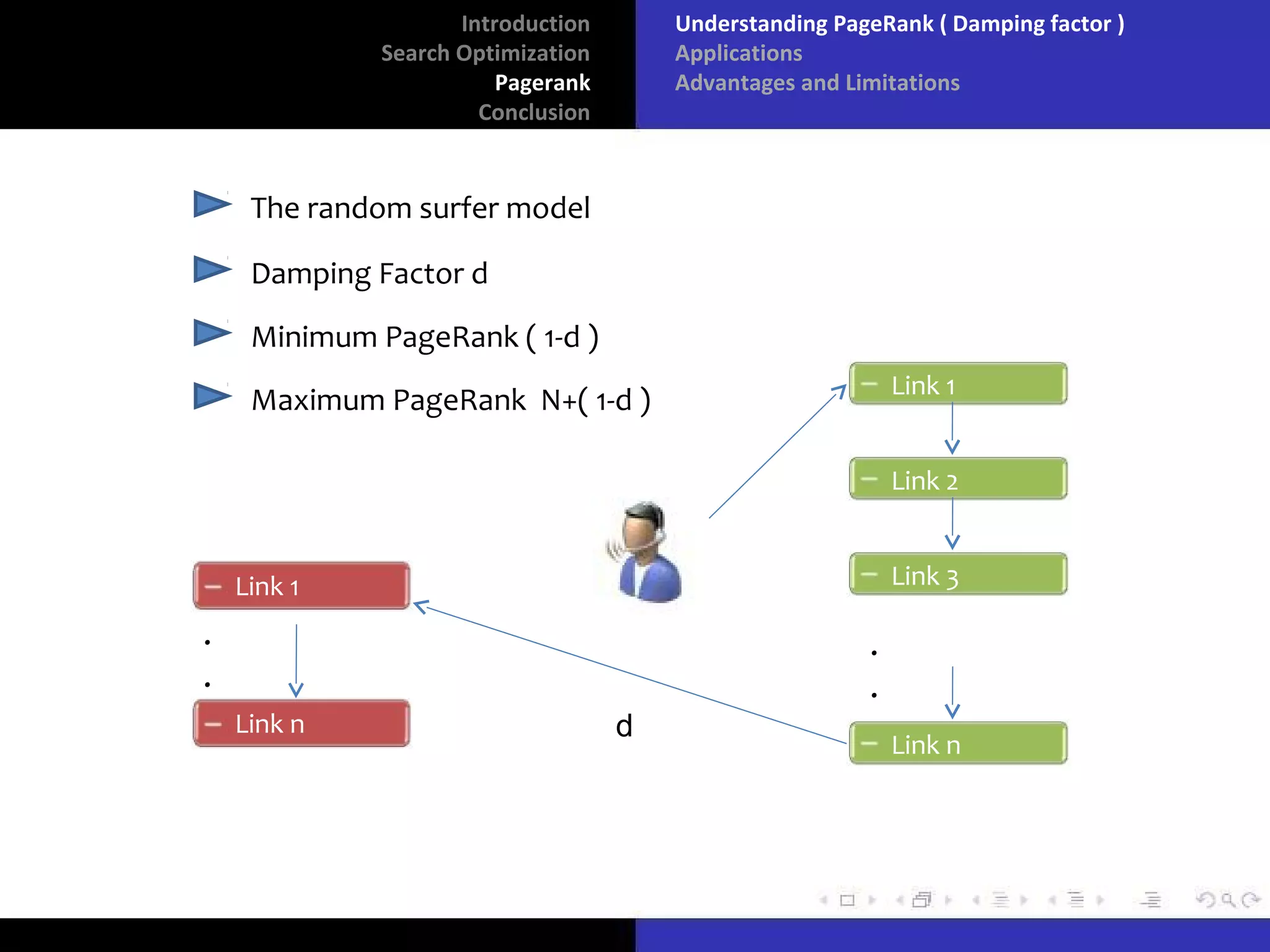 Introduction
Search Optimization
Pagerank
Conclusion

Understanding PageRank ( Damping factor )
Applications
Advantages and Limitations

The random surfer model

Damping Factor d

Minimum PageRank ( 1-d )

Maximum PageRank N+( 1-d )

Link 1

Link 2

Link 3

.

.

Link n

Link 1

.

.

Link n

d